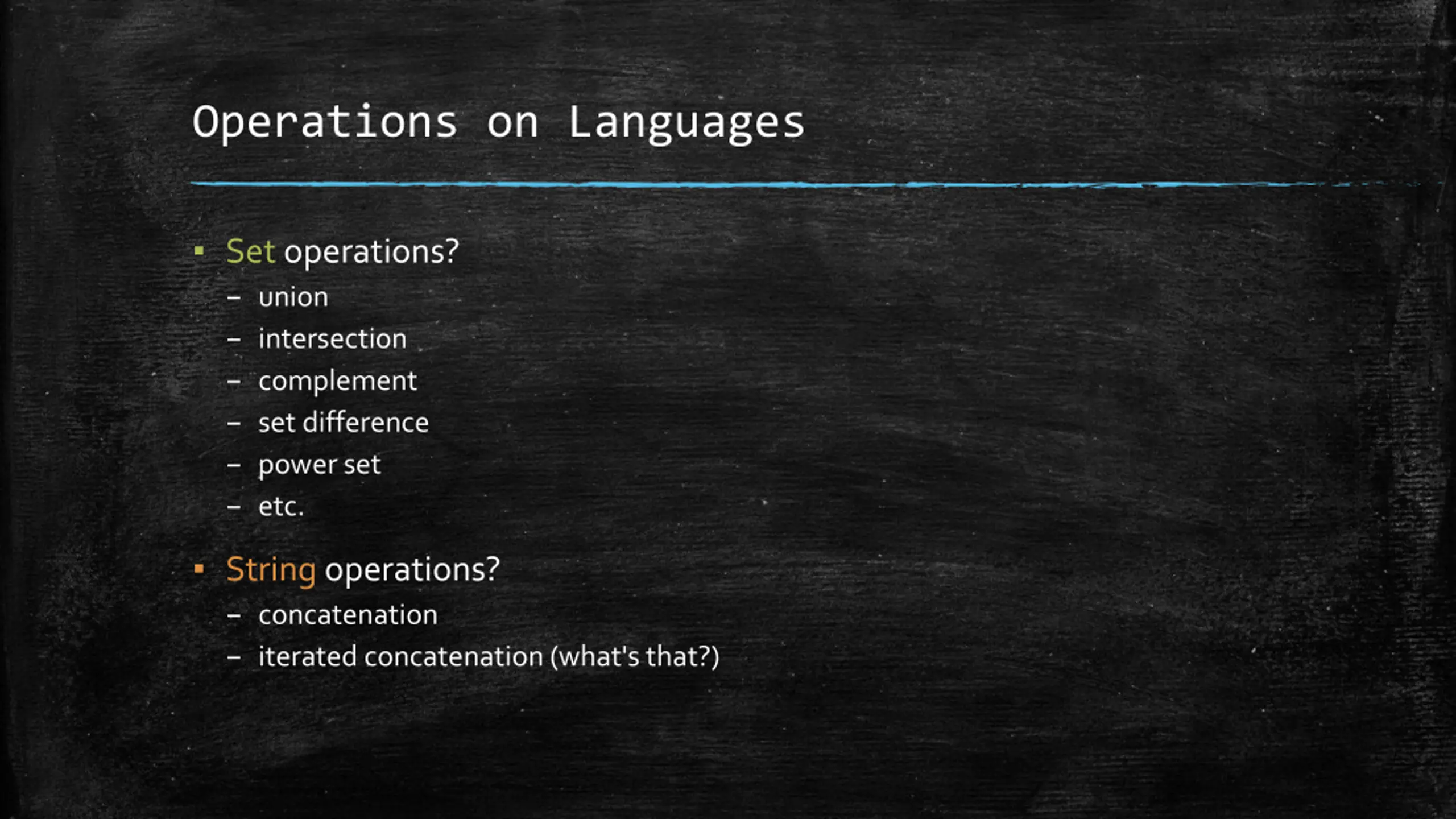 Operations on Languages

▪ Set operations?
– union
– intersection
– complement
– set difference
– power set
– etc.

▪ String operations?
– concatenation
– iterated concatenation (what's that?)